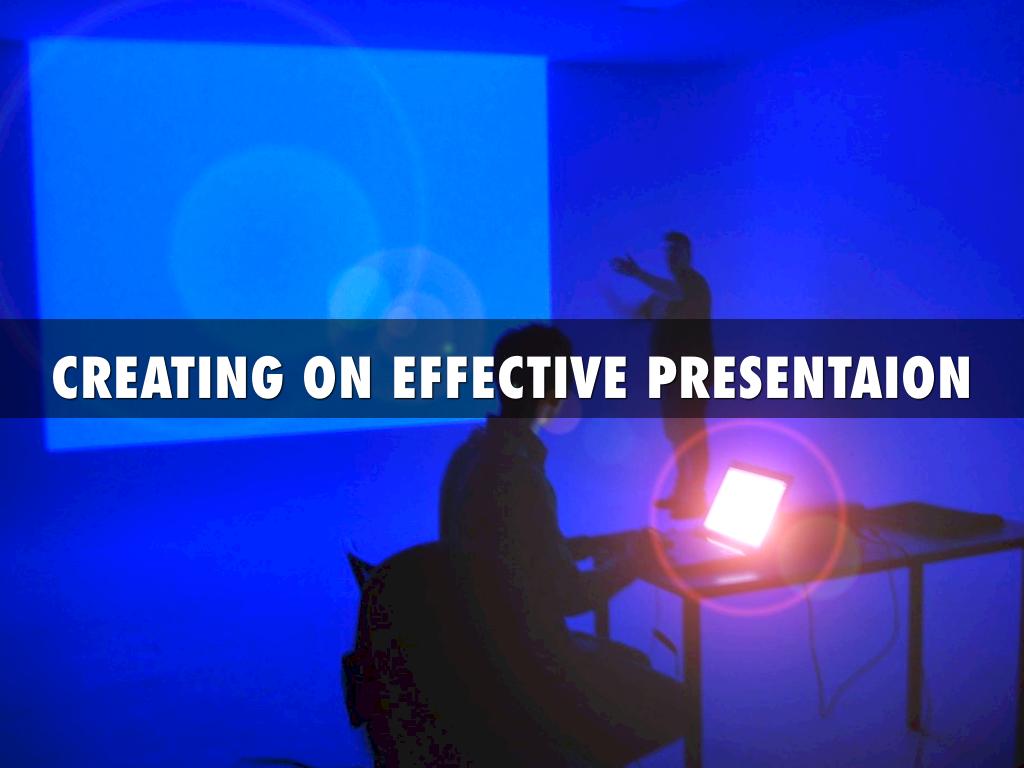 CREATING ON EFFECTIVE PRESENTAION